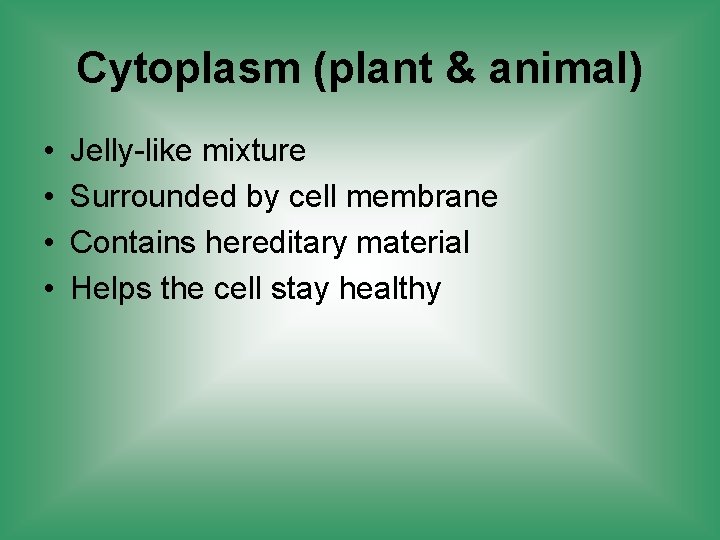 Cytoplasm (plant & animal)

• Jelly-like mixture
• Surrounded by cell membrane
• Contains hereditary material
• Helps the cell stay healthy